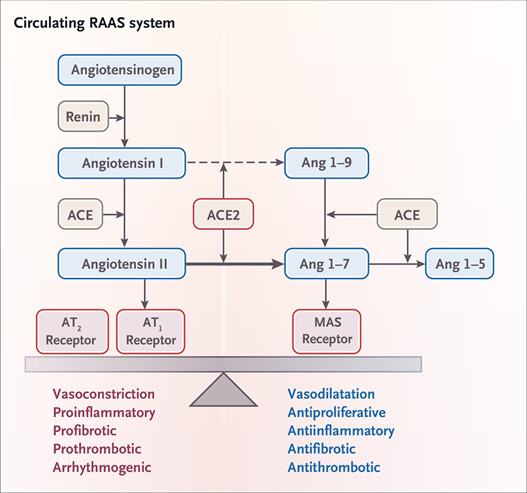 Circulating RAAS system

Angiotensinogen

Renin

Angiotensin I

Ang 1–9

ACE

ACE2

ACE

Angiotensin II

Ang 1–7

Ang 1–5

$AT_2$ Receptor

$AT_1$ Receptor

MAS Receptor

Vasoconstriction
Proinflammatory
Profibrotic
Prothrombotic
Arrhythmogenic

Vasodilatation
Antiproliferative
Antiinflammatory
Antifibrotic
Antithrombotic